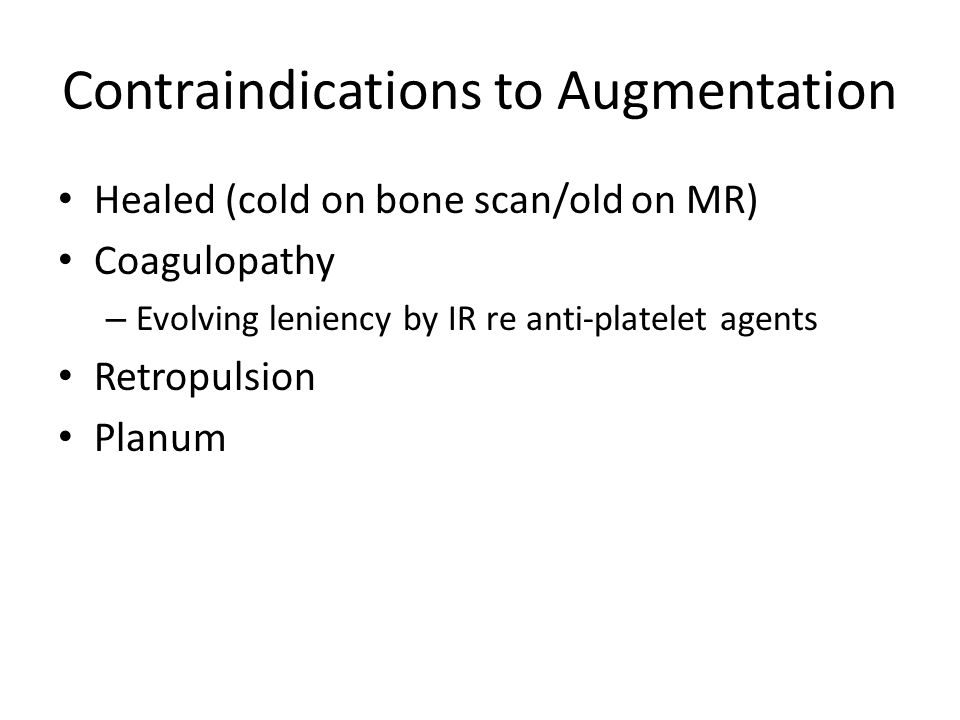 Contraindications to Augmentation

• Healed (cold on bone scan/old on MR)
• Coagulopathy
– Evolving leniency by IR re anti-platelet agents
• Retropulsion
• Planum